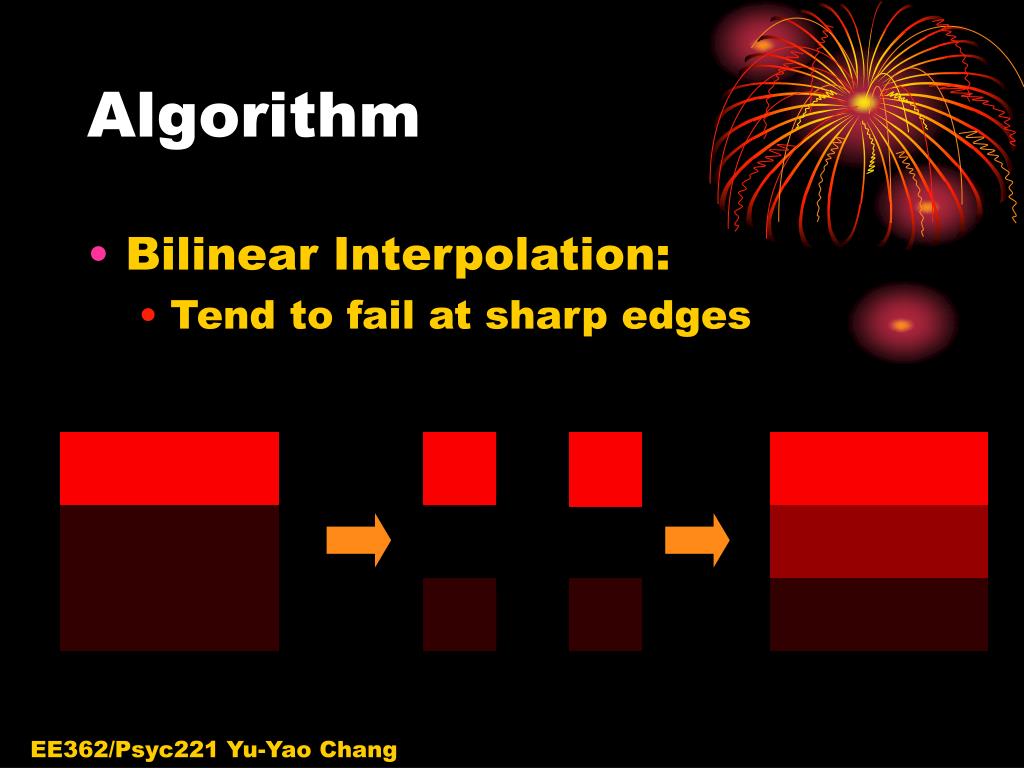 Algorithm

• Bilinear Interpolation:
  • Tend to fail at sharp edges

EE362/Psyc221 Yu-Yao Chang